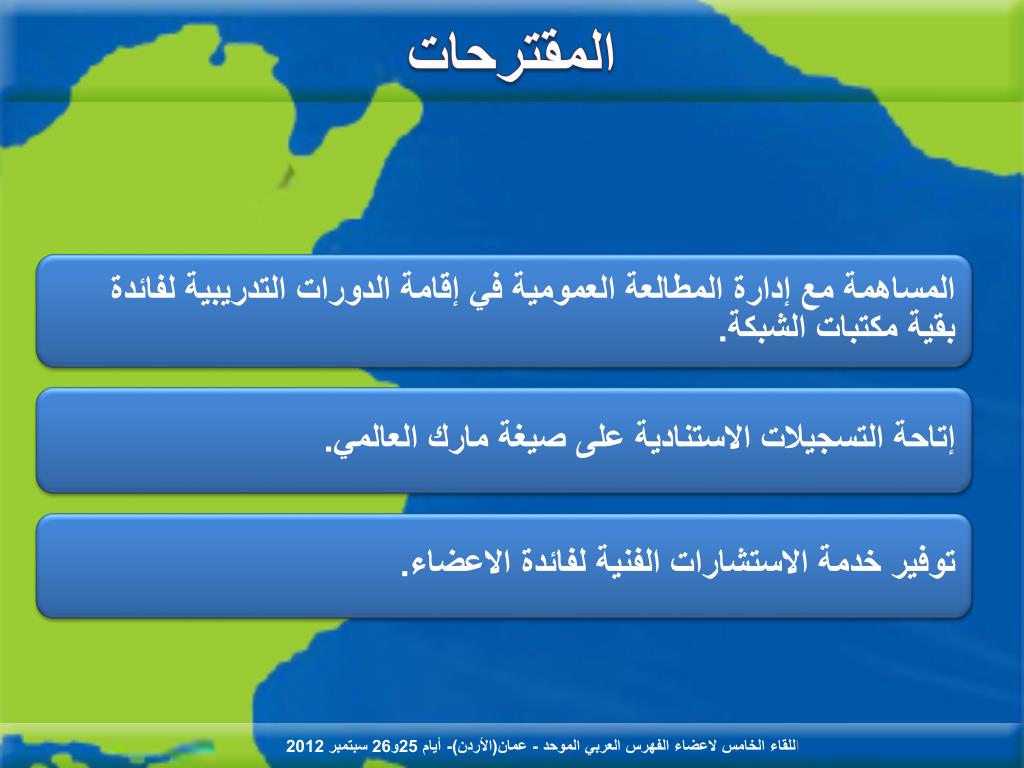 المقترحات

المساهمة مع إدارة المطالعة العمومية في إقامة الدورات التدريبية لفائدة بقية مكتبات الشبكة.

إتاحة التسجيلات الاستنادية على صيغة مارك العالمي.

توفير خدمة الاستشارات الفنية لفائدة الاعضاء.

اللقاء الخامس لاعضاء الفهرس العربي الموحد - عمان(الأردن)- أيام 25و26 سبتمبر 2012